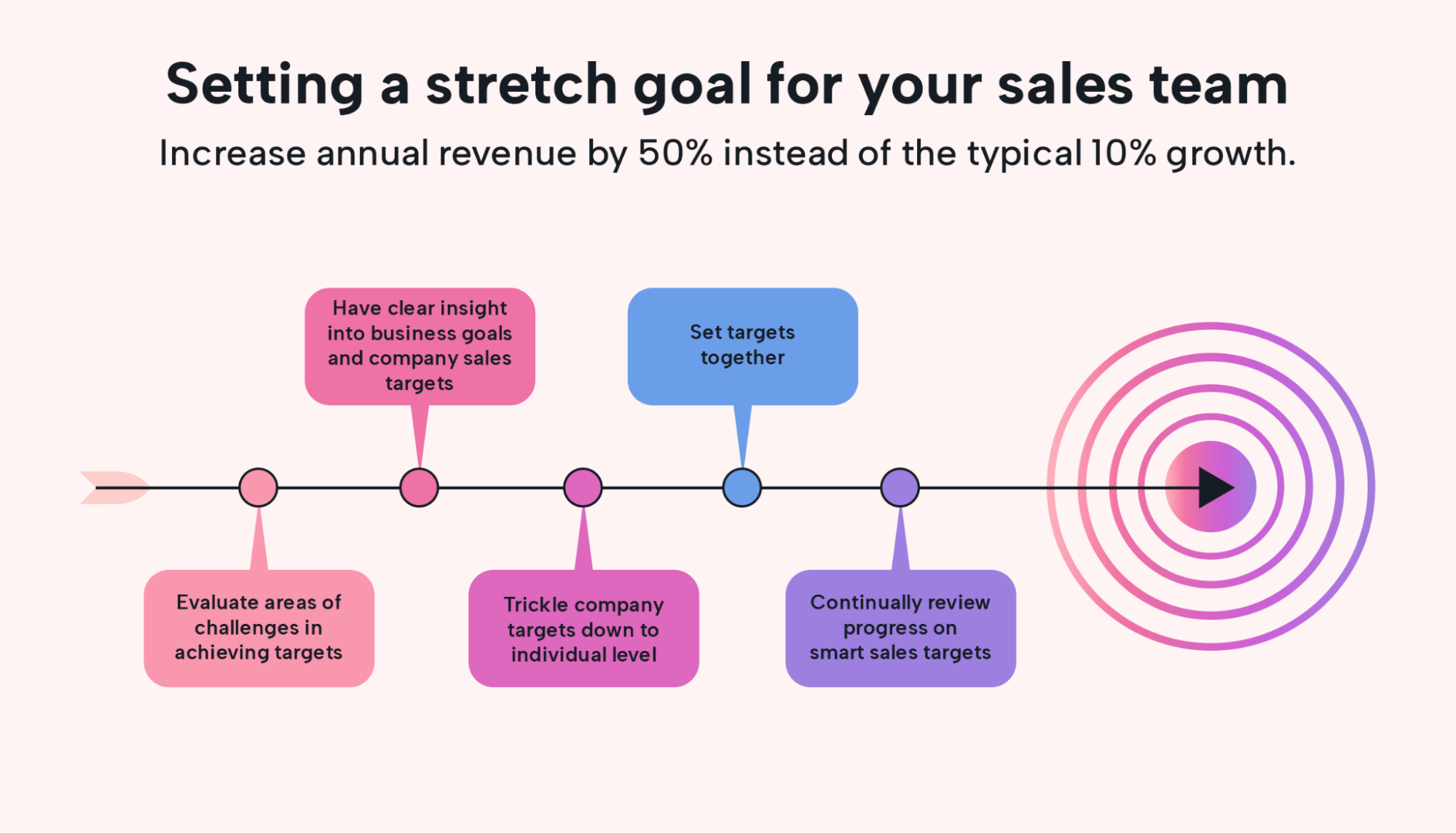 Setting a stretch goal for your sales team

Increase annual revenue by 50% instead of the typical 10% growth.

Evaluate areas of challenges in achieving targets

Have clear insight into business goals and company sales targets

Trickle company targets down to individual level

Set targets together

Continually review progress on smart sales targets